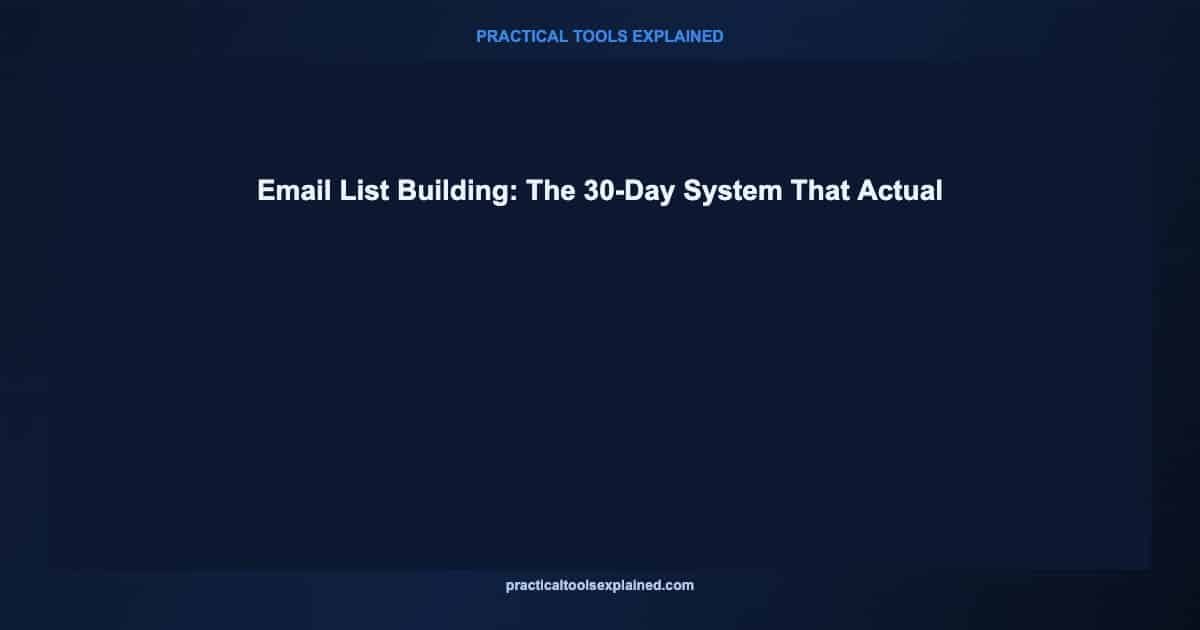 PRACTICAL TOOLS EXPLAINED

Email List Building: The 30-Day System That Actual

practicaltoolsexplained.com